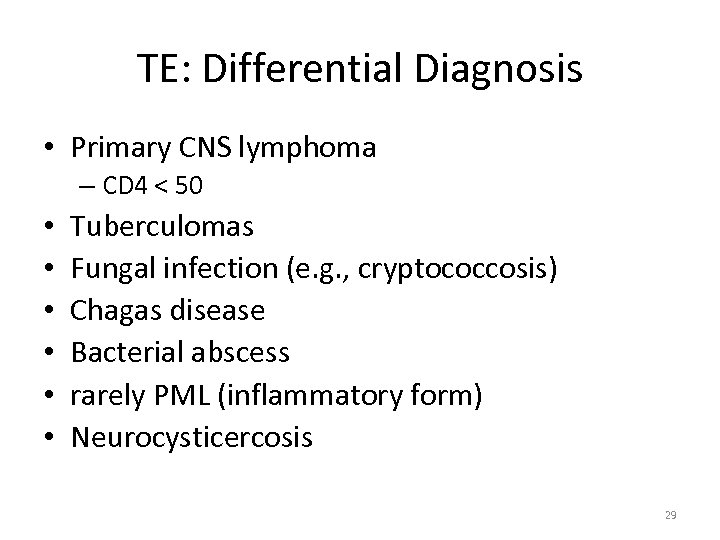 TE: Differential Diagnosis

• Primary CNS lymphoma
– CD4 < 50
• Tuberculomas
• Fungal infection (e.g., cryptococcosis)
• Chagas disease
• Bacterial abscess
• rarely PML (inflammatory form)
• Neurocysticercosis

29